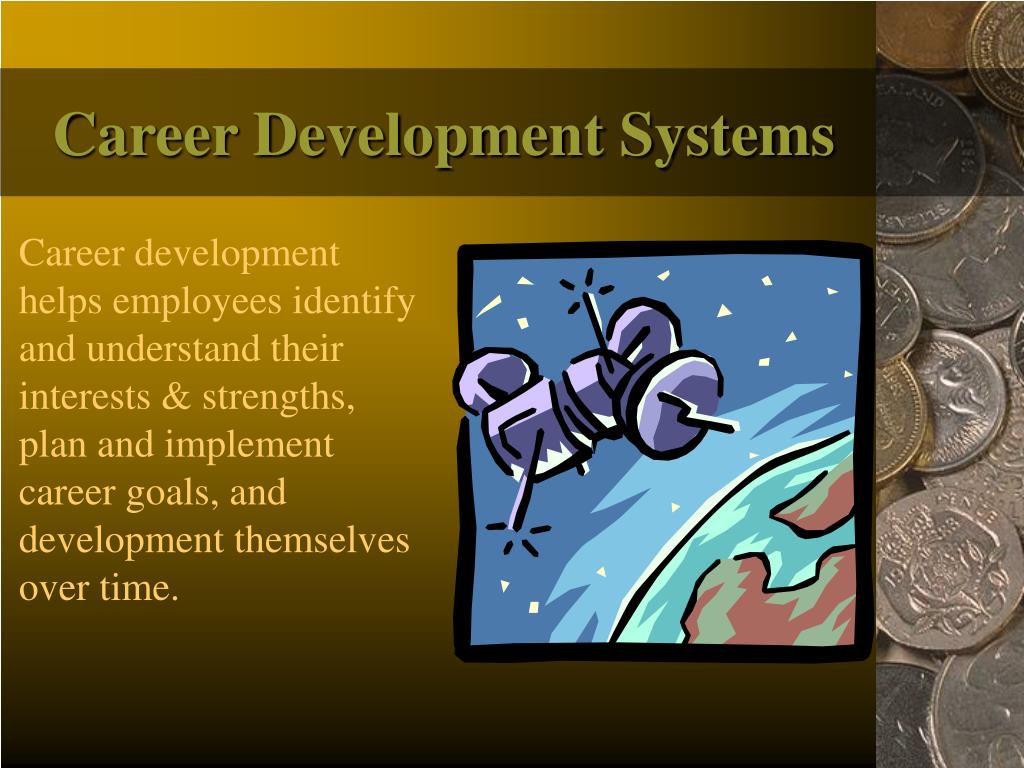 Career Development Systems

Career development helps employees identify and understand their interests & strengths, plan and implement career goals, and development themselves over time.